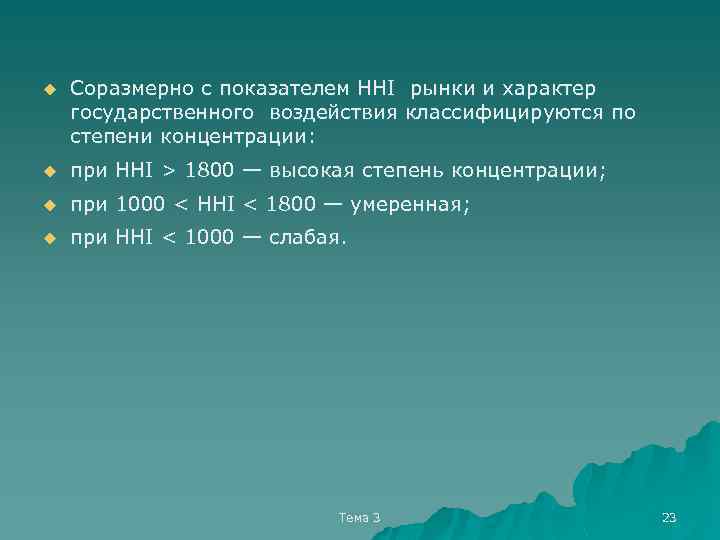 Соразмерно с показателем HHI рынки и характер государственного воздействия классифицируются по степени концентрации:

при HHI > 1800 — высокая степень концентрации;

при 1000 < HHI < 1800 — умеренная;

при HHI < 1000 — слабая.

Тема 3

23